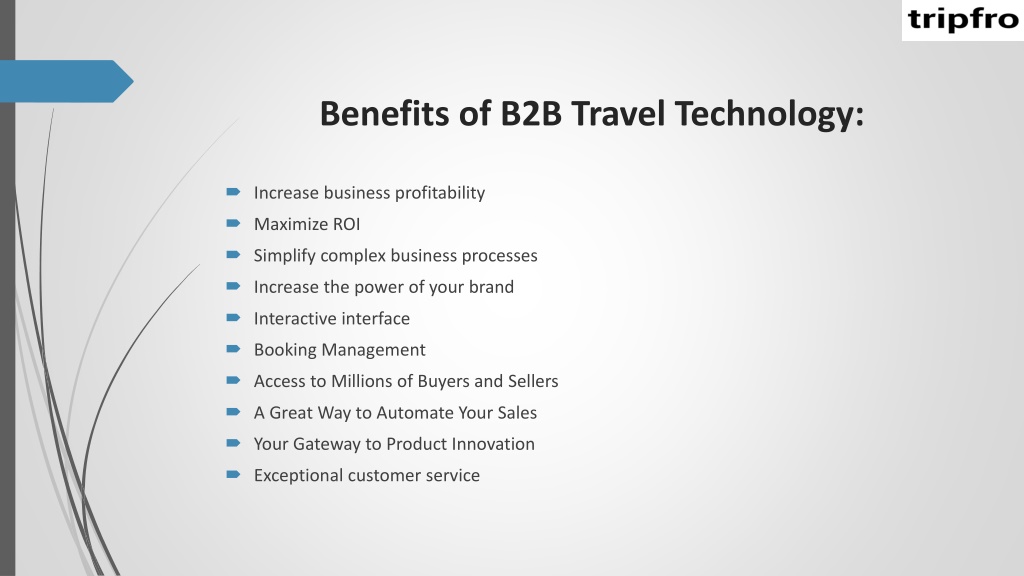 tripfro

Benefits of B2B Travel Technology:

Increase business profitability
Maximize ROI
Simplify complex business processes
Increase the power of your brand
Interactive interface
Booking Management
Access to Millions of Buyers and Sellers
A Great Way to Automate Your Sales
Your Gateway to Product Innovation
Exceptional customer service